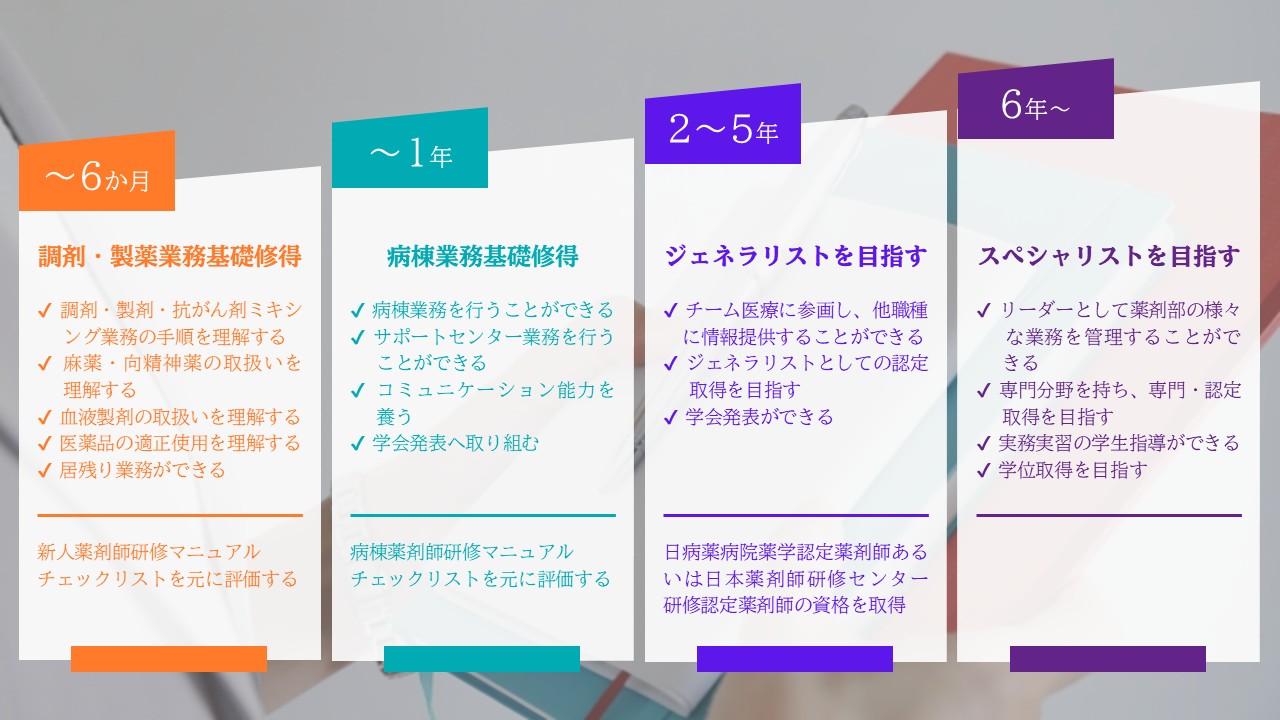 ～6か月

調剤・製薬業務基礎修得

✓ 調剤・製剤・抗がん剤ミキシング業務の手順を理解する
✓ 麻薬・向精神薬の取扱いを理解する
✓ 血液製剤の取扱いを理解する
✓ 医薬品の適正使用を理解する
✓ 居残り業務ができる

新人薬剤師研修マニュアル
チェックリストを元に評価する

～1年

病棟業務基礎修得

✓ 病棟業務を行うことができる
✓ サポートセンター業務を行うことができる
✓ コミュニケーション能力を養う
✓ 学会発表へ取り組む

病棟薬剤師研修マニュアル
チェックリストを元に評価する

2～5年

ジェネラリストを目指す

✓ チーム医療に参画し、他職種に情報提供することができる
✓ ジェネラリストとしての認定取得を目指す
✓ 学会発表ができる

日病薬病院薬学認定薬剤師あるいは日本薬剤師研修センター研修認定薬剤師の資格を取得

6年～

スペシャリストを目指す

✓ リーダーとして薬剤部の様々な業務を管理することができる
✓ 専門分野を持ち、専門・認定取得を目指す
✓ 実務実習の学生指導ができる
✓ 学位取得を目指す